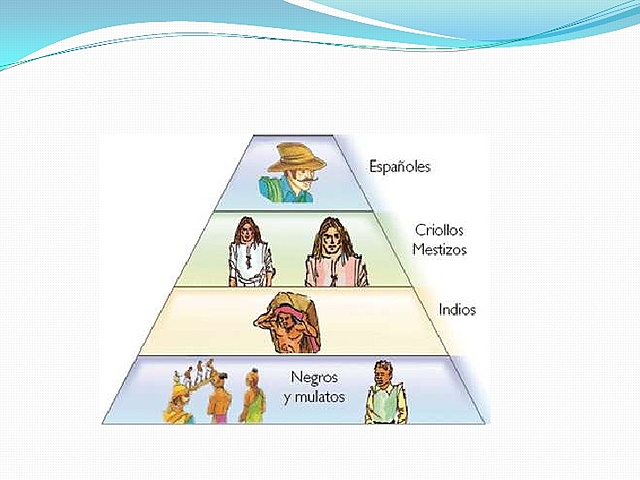 Españoles

Criollos
Mestizos

Indios

Negros
y mulatos